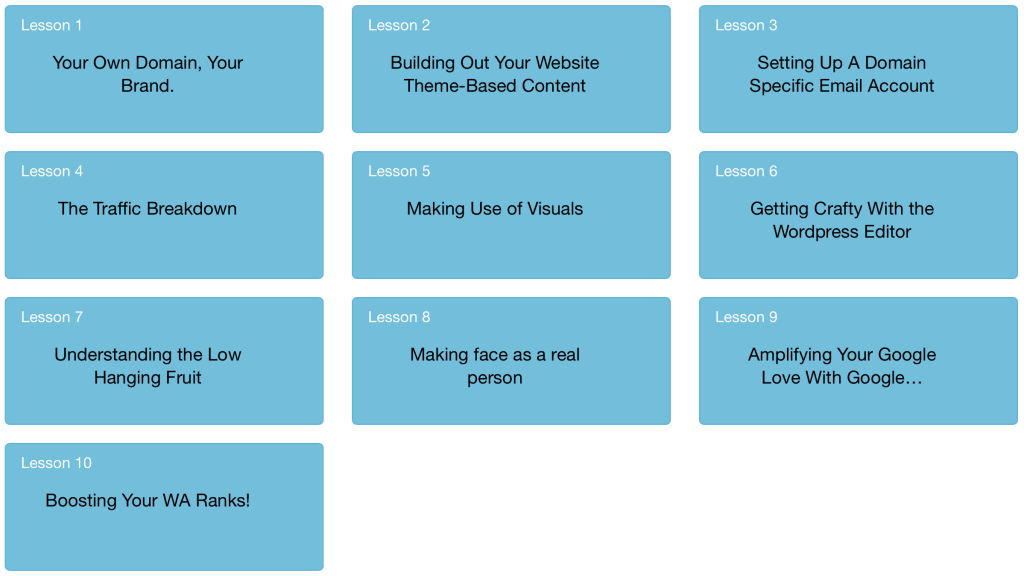 Lesson 1
Your Own Domain, Your Brand.

Lesson 2
Building Out Your Website Theme-Based Content

Lesson 3
Setting Up A Domain Specific Email Account

Lesson 4
The Traffic Breakdown

Lesson 5
Making Use of Visuals

Lesson 6
Getting Crafty With the Wordpress Editor

Lesson 7
Understanding the Low Hanging Fruit

Lesson 8
Making face as a real person

Lesson 9
Amplifying Your Google Love With Google…

Lesson 10
Boosting Your WA Ranks!